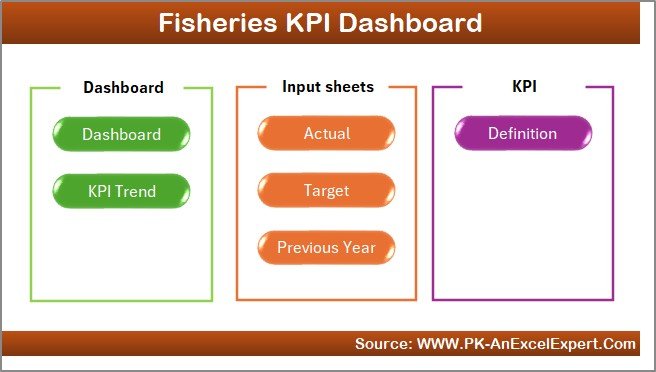 Fisheries KPI Dashboard

Dashboard

Dashboard

KPI Trend

Input sheets

Actual

Target

Previous Year

KPI

Definition

Source: WWW.PK-AnExcelExpert.Com